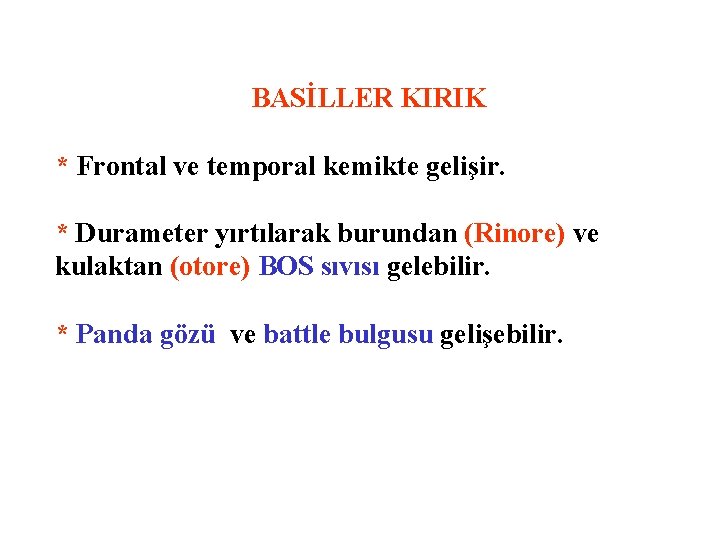 BASİLLER KIRIK

* Frontal ve temporal kemikte gelişir.

* Durameter yırtılarak burundan (Rinore) ve kulaktan (otore) BOS sıvısı gelebilir.

* Panda gözü ve battle bulgusu gelişebilir.